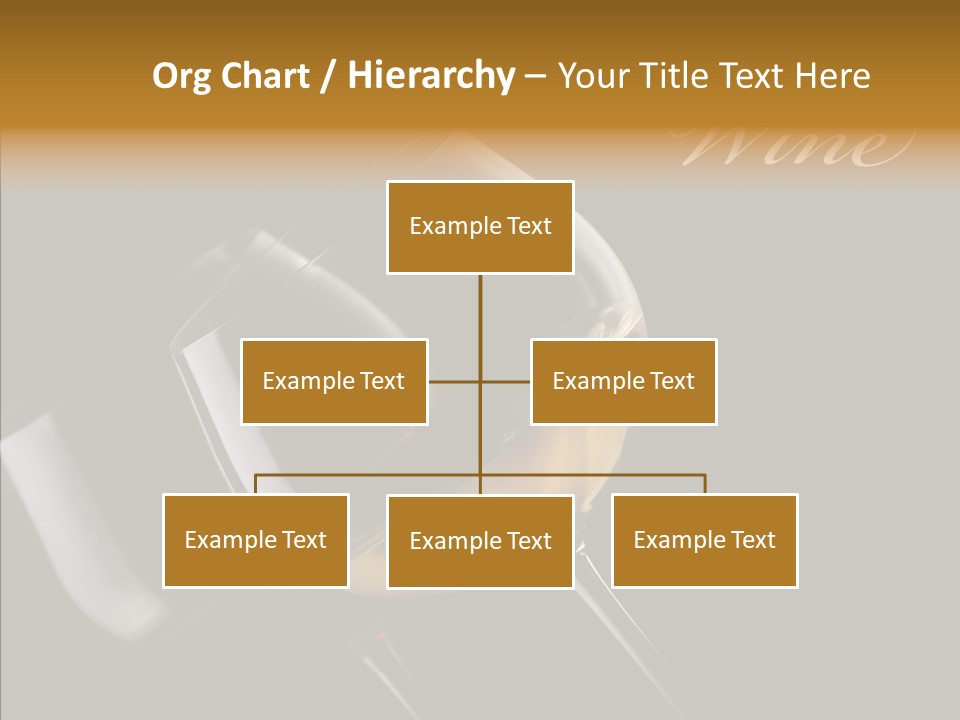 Org Chart / Hierarchy – Your Title Text Here

Wine

Example Text

Example Text

Example Text

Example Text

Example Text

Example Text